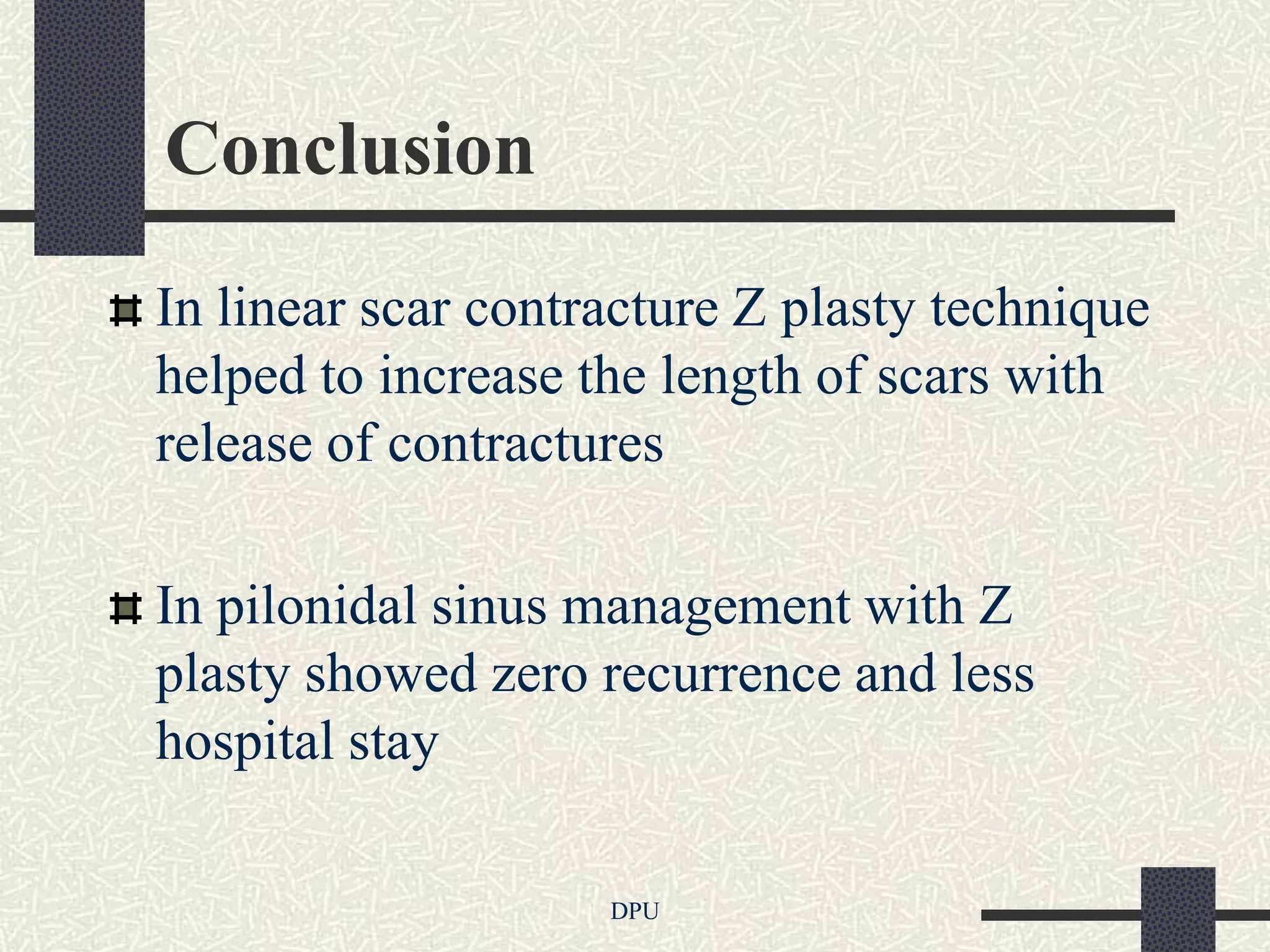 Conclusion

In linear scar contracture Z plasty technique helped to increase the length of scars with release of contractures

In pilonidal sinus management with Z plasty showed zero recurrence and less hospital stay

DPU